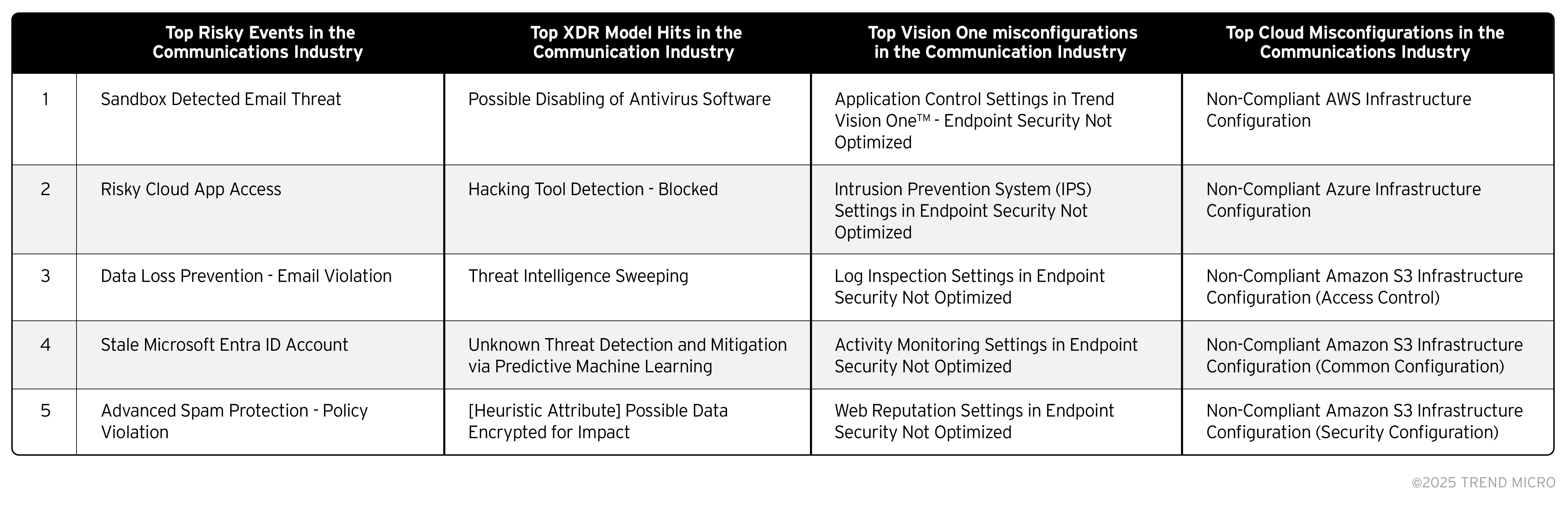 |  | Top Risky Events in the Communications Industry | Top XDR Model Hits in the Communication Industry | Top Vision One misconfigurations in the Communication Industry | Top Cloud Misconfigurations in the Communications Industry |
|---|---|---|---|---|
| 1 | Sandbox Detected Email Threat | Possible Disabling of Antivirus Software | Application Control Settings in Trend Vision One™ - Endpoint Security Not Optimized | Non-Compliant AWS Infrastructure Configuration |
| 2 | Risky Cloud App Access | Hacking Tool Detection - Blocked | Intrusion Prevention System (IPS) Settings in Endpoint Security Not Optimized | Non-Compliant Azure Infrastructure Configuration |
| 3 | Data Loss Prevention - Email Violation | Threat Intelligence Sweeping | Log Inspection Settings in Endpoint Security Not Optimized | Non-Compliant Amazon S3 Infrastructure Configuration (Access Control) |
| 4 | Stale Microsoft Entra ID Account | Unknown Threat Detection and Mitigation via Predictive Machine Learning | Activity Monitoring Settings in Endpoint Security Not Optimized | Non-Compliant Amazon S3 Infrastructure Configuration (Common Configuration) |
| 5 | Advanced Spam Protection - Policy Violation | [Heuristic Attribute] Possible Data Encrypted for Impact | Web Reputation Settings in Endpoint Security Not Optimized | Non-Compliant Amazon S3 Infrastructure Configuration (Security Configuration) |

©2025 TREND MICRO